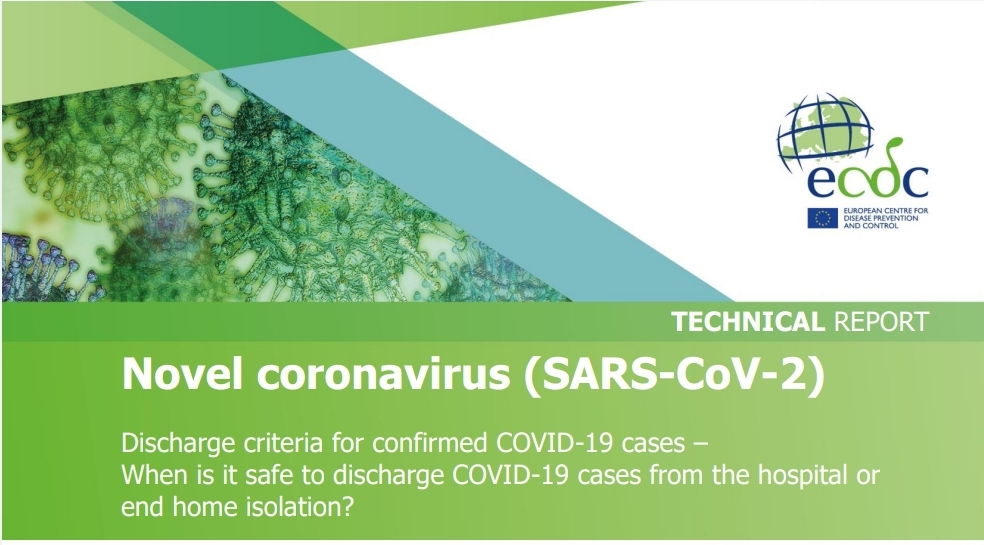 ecdc

EUROPEAN CENTRE FOR DISEASE PREVENTION AND CONTROL

TECHNICAL REPORT

Novel coronavirus (SARS-CoV-2)

Discharge criteria for confirmed COVID-19 cases – When is it safe to discharge COVID-19 cases from the hospital or end home isolation?